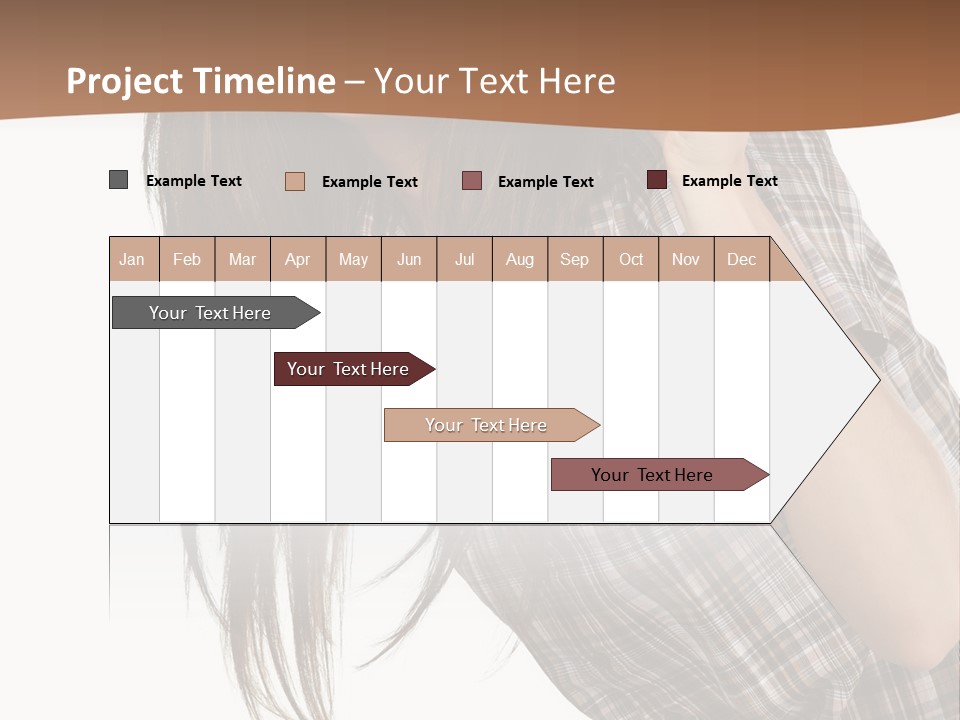 Project Timeline – Your Text Here

Example Text Example Text Example Text Example Text

| Jan | Feb | Mar | Apr | May | Jun | Jul | Aug | Sep | Oct | Nov | Dec |
|---|---|---|---|---|---|---|---|---|---|---|---|

Your Text Here

Your Text Here

Your Text Here

Your Text Here